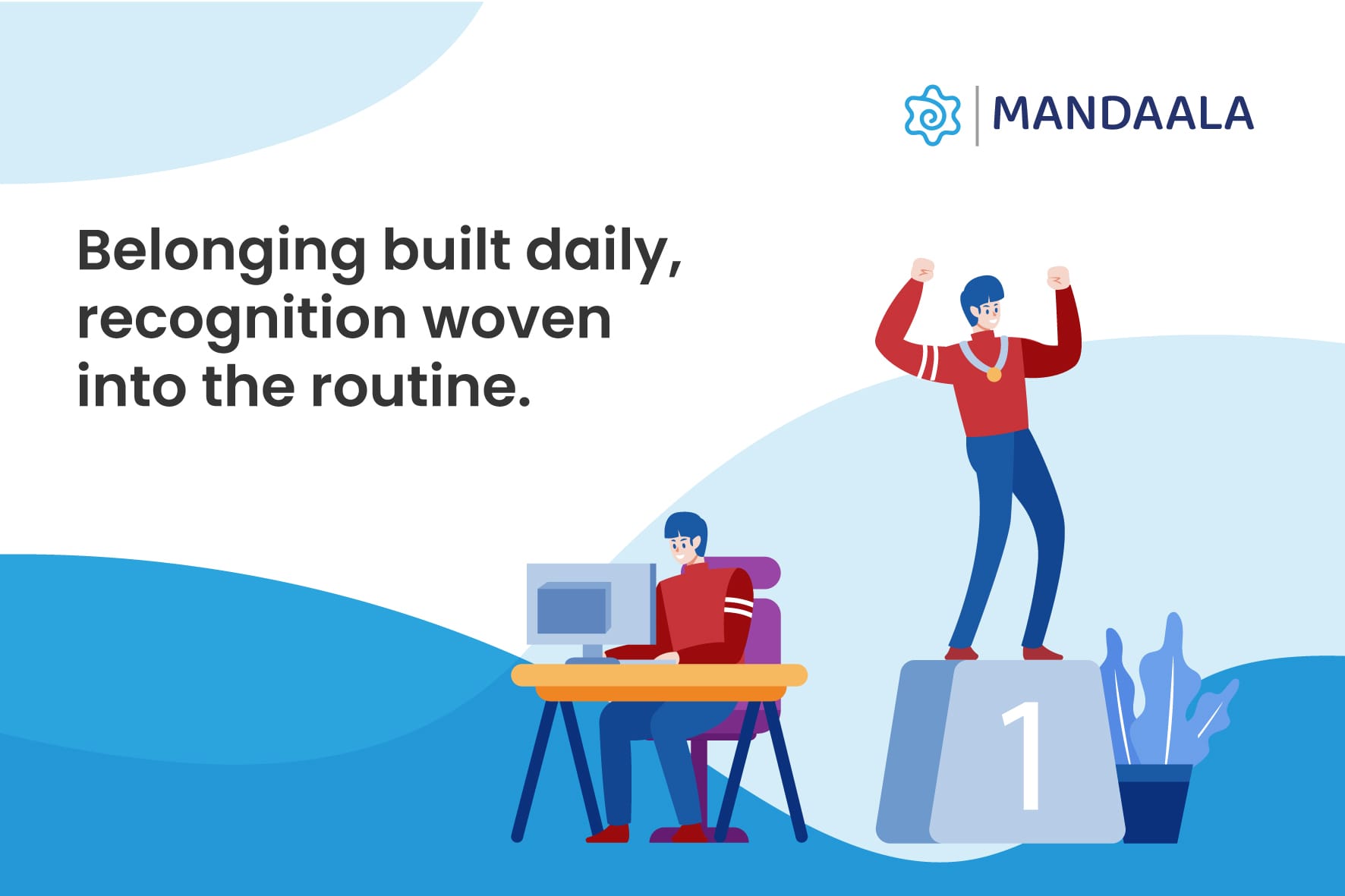 MANDAALA

Belonging built daily, recognition woven into the routine.

1